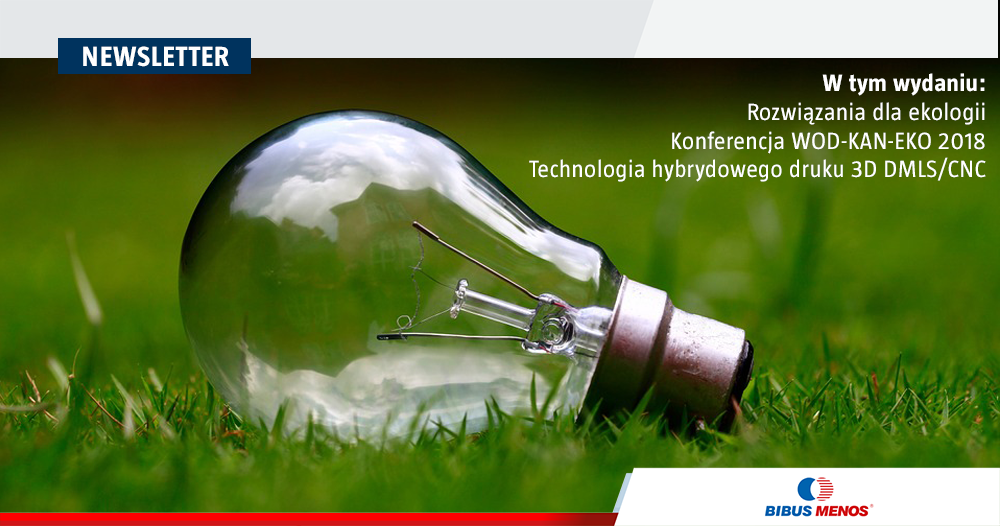 NEWSLETTER

W tym wydaniu:
Rozwiązania dla ekologii
Konferencja WOD-KAN-EKO 2018
Technologia hybrydowego druku 3D DMLS/CNC

BIBUS MENOS®